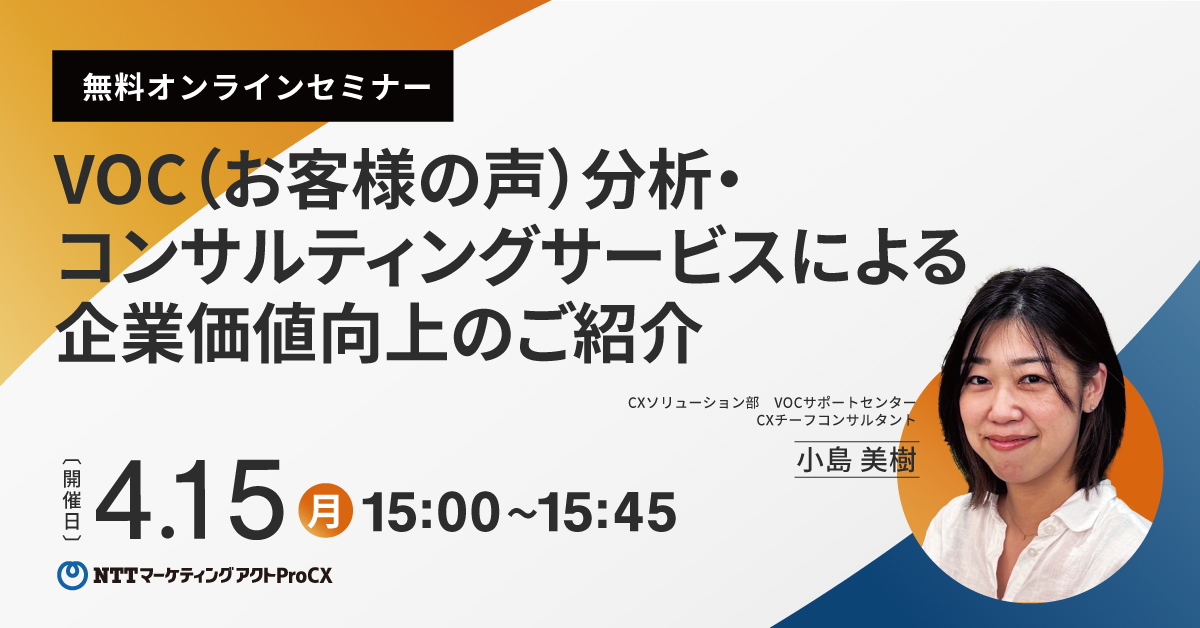 無料オンラインセミナー

VOC（お客様の声）分析・コンサルティングサービスによる企業価値向上のご紹介

CXソリューション部　VOCサポートセンター
CXチーフコンサルタント
小島 美樹

〔開催日〕 4.15 月 15:00～15:45

NTTマーケティングアクトProCX